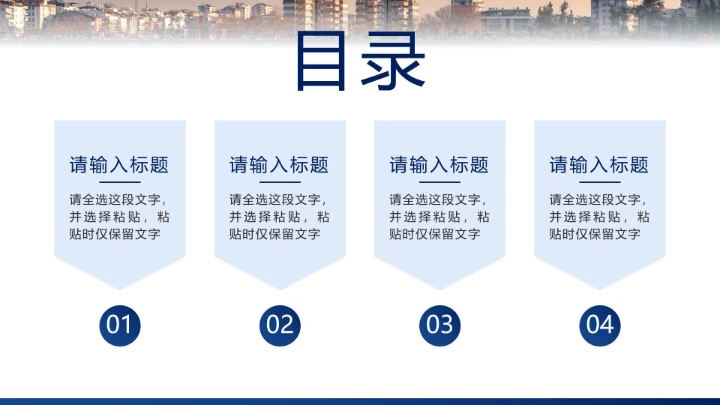 目录

请输入标题

请全选这段文字，并选择粘贴，粘贴时仅保留文字

01

请输入标题

请全选这段文字，并选择粘贴，粘贴时仅保留文字

02

请输入标题

请全选这段文字，并选择粘贴，粘贴时仅保留文字

03

请输入标题

请全选这段文字，并选择粘贴，粘贴时仅保留文字

04